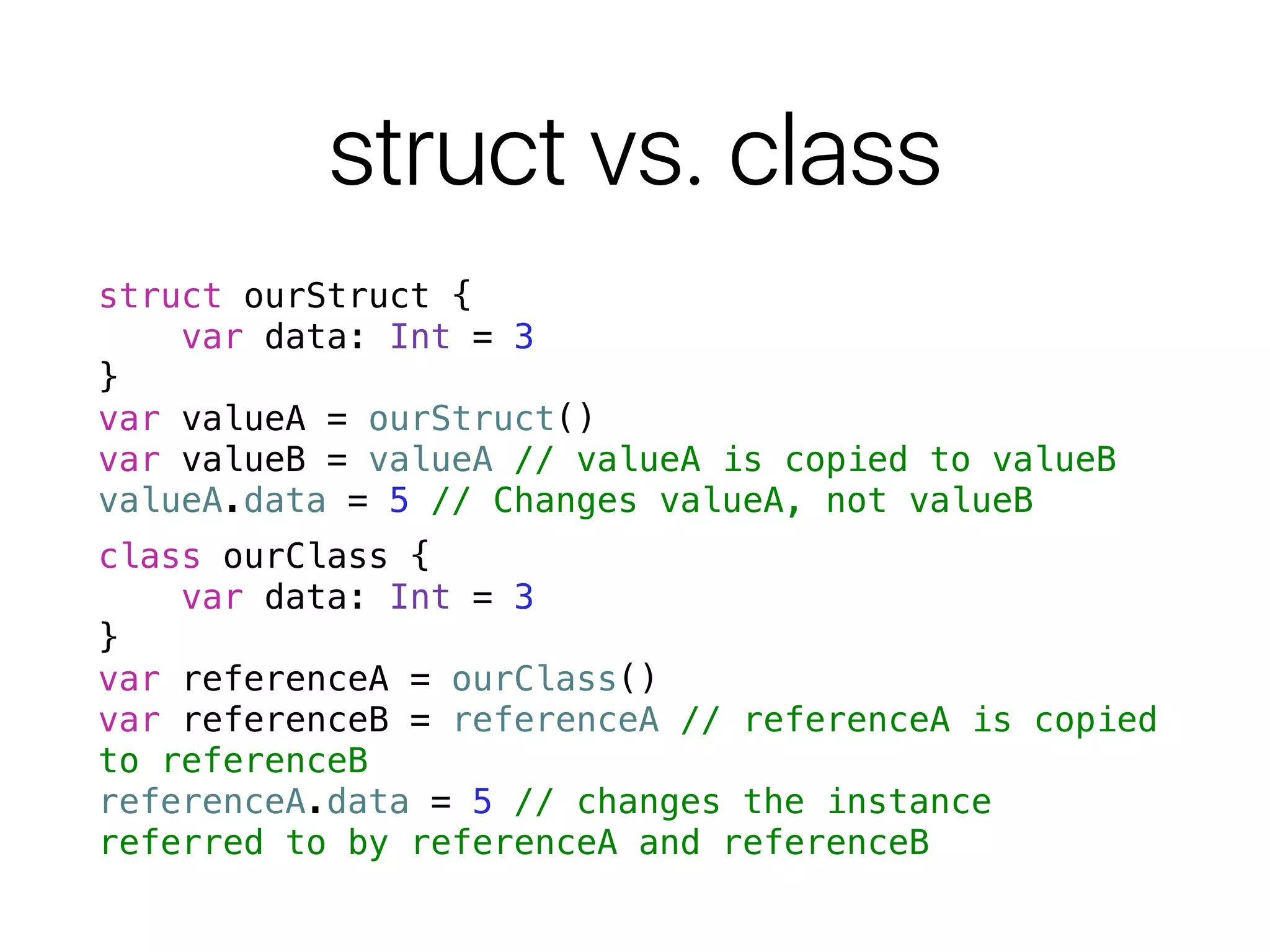 struct vs. class

struct ourStruct {
    var data: Int = 3
}
var valueA = ourStruct()
var valueB = valueA // valueA is copied to valueB
valueA.data = 5 // Changes valueA, not valueB

class ourClass {
    var data: Int = 3
}
var referenceA = ourClass()
var referenceB = referenceA // referenceA is copied to referenceB
referenceA.data = 5 // changes the instance referred to by referenceA and referenceB